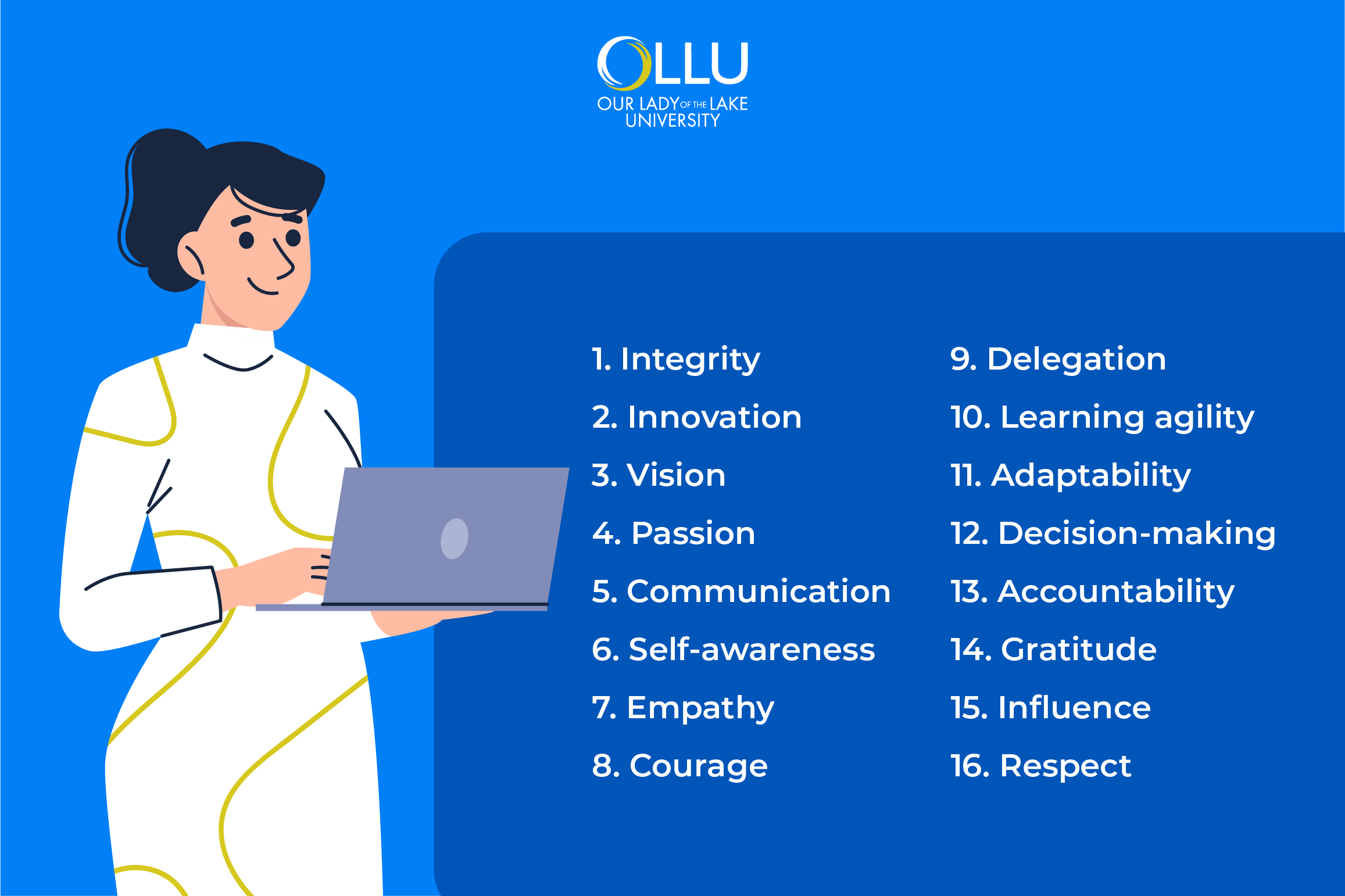 OLLU
OUR LADY OF THE LAKE UNIVERSITY

1. Integrity
2. Innovation
3. Vision
4. Passion
5. Communication
6. Self-awareness
7. Empathy
8. Courage

9. Delegation
10. Learning agility
11. Adaptability
12. Decision-making
13. Accountability
14. Gratitude
15. Influence
16. Respect